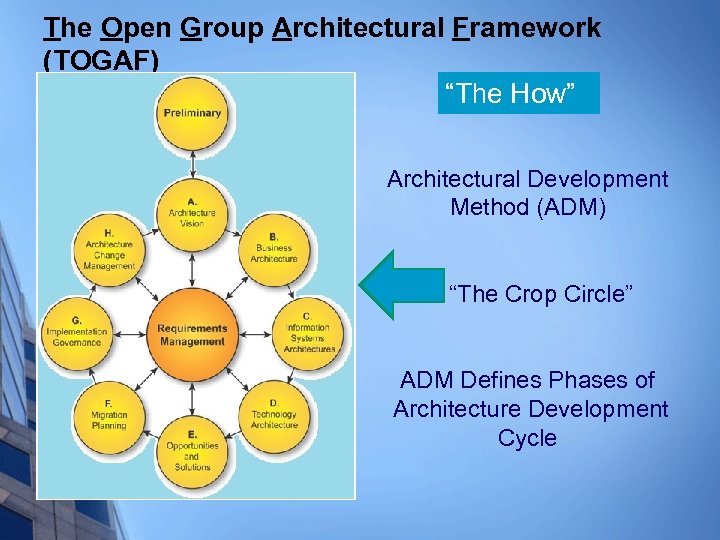 The Open Group Architectural Framework (TOGAF)

Preliminary

A. Architecture Vision

B. Business Architecture

C. Information Systems Architectures

D. Technology Architecture

E. Opportunities and Solutions

F. Migration Planning

G. Implementation Governance

H. Architecture Change Management

Requirements Management

"The How"

Architectural Development Method (ADM)

"The Crop Circle"

ADM Defines Phases of Architecture Development Cycle